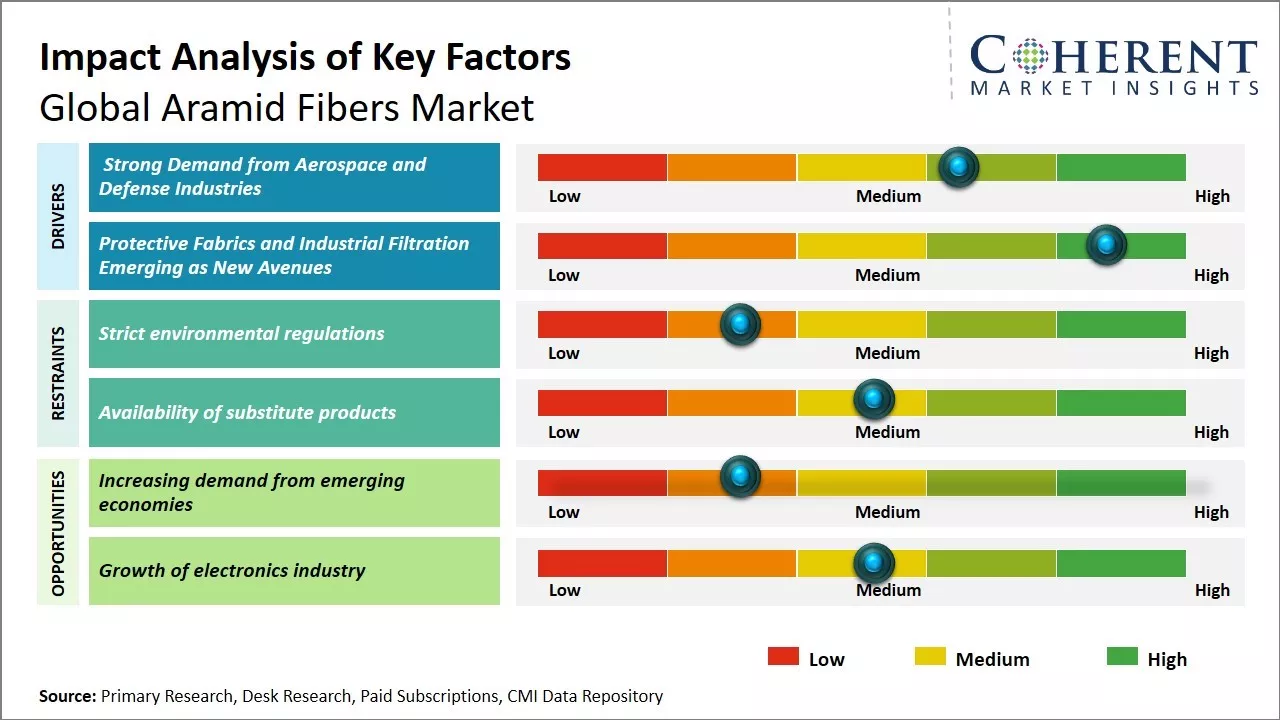 Impact Analysis of Key Factors
Global Aramid Fibers Market

COHERENT
MARKET INSIGHTS

DRIVERS

Strong Demand from Aerospace and Defense Industries

Low Medium High

Protective Fabrics and Industrial Filtration Emerging as New Avenues

Low Medium High

RESTRAINTS

Strict environmental regulations

Low Medium High

Availability of substitute products

Low Medium High

OPPORTUNITIES

Increasing demand from emerging economies

Low Medium High

Growth of electronics industry

Low Medium High

Low Medium High

Source: Primary Research, Desk Research, Paid Subscriptions, CMI Data Repository